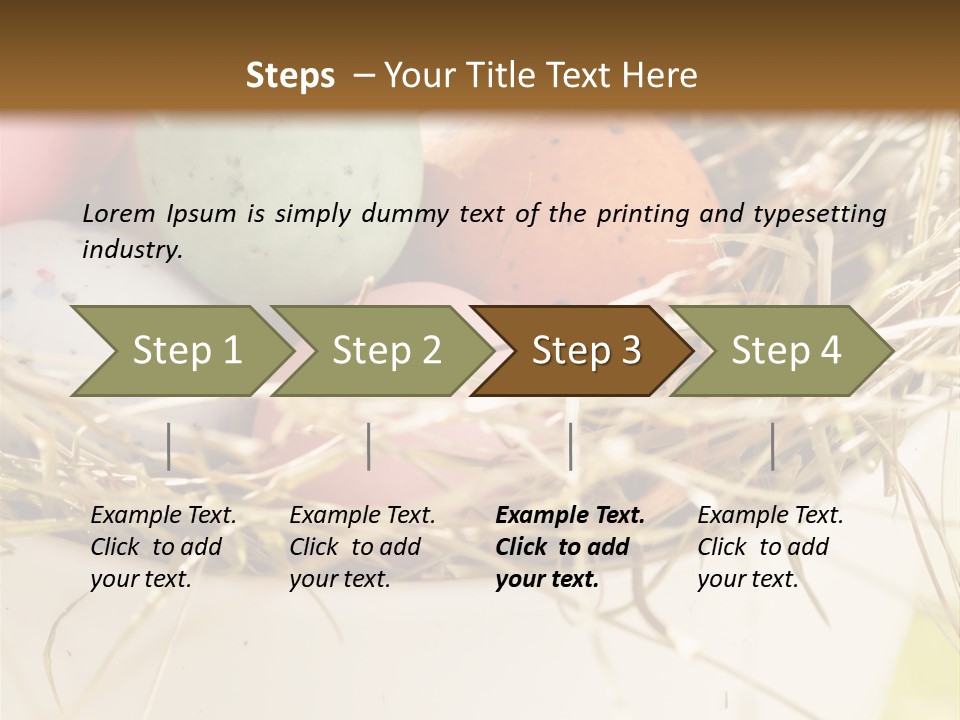 Steps – Your Title Text Here

Lorem Ipsum is simply dummy text of the printing and typesetting industry.

Step 1

Step 2

Step 3

Step 4

Example Text. Click to add your text.

Example Text. Click to add your text.

Example Text. Click to add your text.

Example Text. Click to add your text.